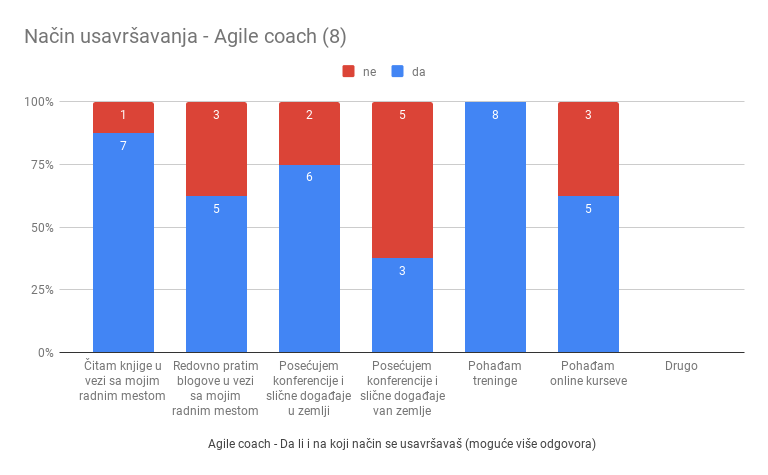 Način usavršavanja - Agile coach (8)

ne da

100%
75%
50%
25%
0%

1
7
3
5
2
6
5
3
8
3
5

Čitam knjige u vezi sa mojim radnim mestom

Redovno pratim blogove u vezi sa mojim radnim mestom

Posećujem konferencije i slične događaje u zemlji

Posećujem konferencije i slične događaje van zemlje

Pohađam treninge

Pohađam online kurseve

Drugo

Agile coach - Da li i na koji način se usavršavaš (moguće više odgovora)